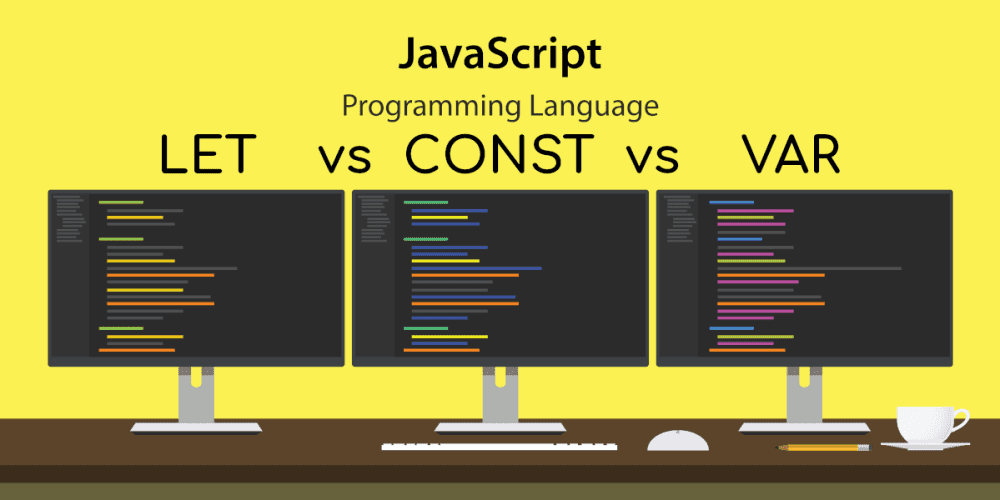 JavaScript

Programming Language

LET vs CONST vs VAR